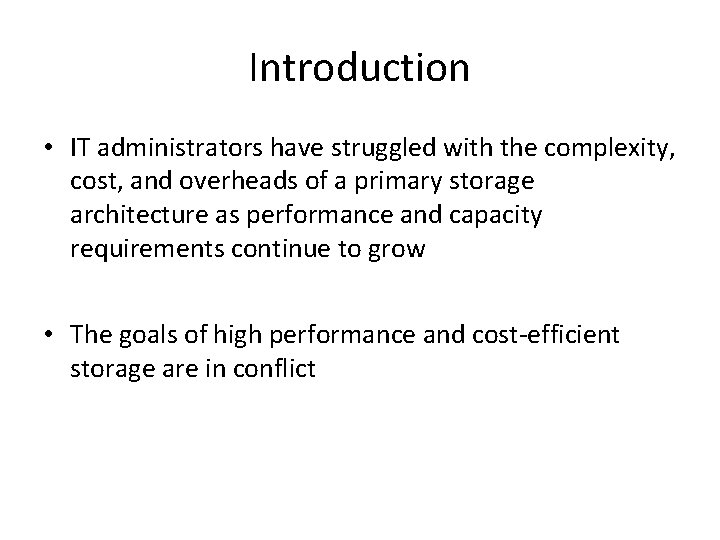 Introduction

• IT administrators have struggled with the complexity, cost, and overheads of a primary storage architecture as performance and capacity requirements continue to grow

• The goals of high performance and cost-efficient storage are in conflict